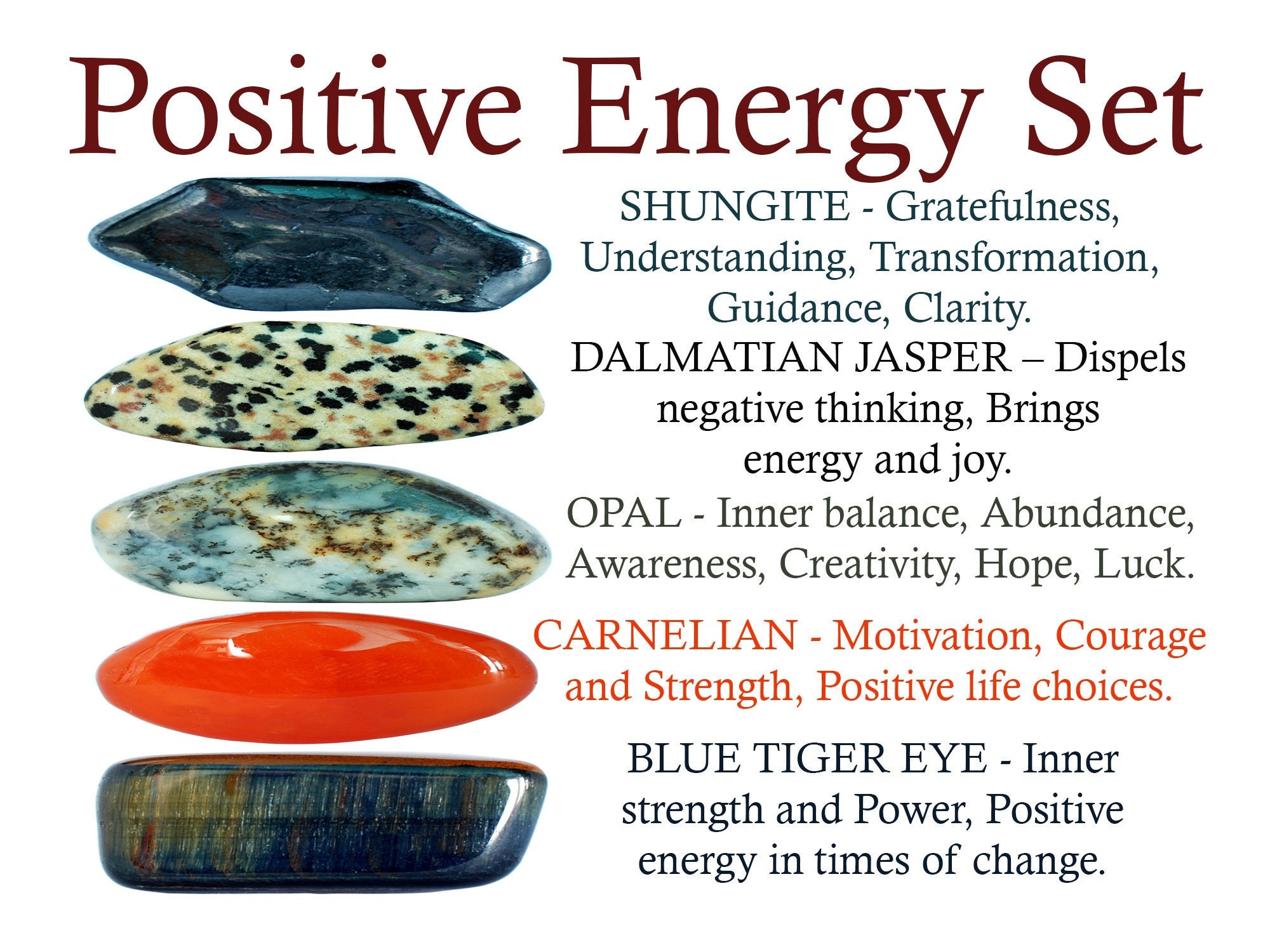 Positive Energy Set

SHUNGITE - Gratefulness, Understanding, Transformation, Guidance, Clarity.

DALMATIAN JASPER – Dispels negative thinking, Brings energy and joy.

OPAL - Inner balance, Abundance, Awareness, Creativity, Hope, Luck.

CARNELIAN - Motivation, Courage and Strength, Positive life choices.

BLUE TIGER EYE - Inner strength and Power, Positive energy in times of change.